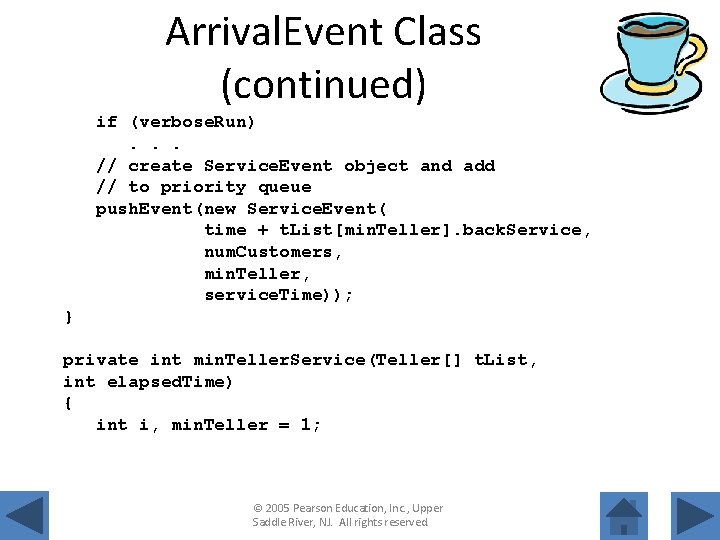 ArrivalEvent Class (continued)

if (verboseRun)
    . . .
// create ServiceEvent object and add
// to priority queue
pushEvent(new ServiceEvent(
        time + tList[minTeller].backService,
        numCustomers,
        minTeller,
        serviceTime));
}

private int minTellerService(Teller[] tList,
int elapsedTime)
{
    int i, minTeller = 1;

© 2005 Pearson Education, Inc., Upper Saddle River, NJ. All rights reserved